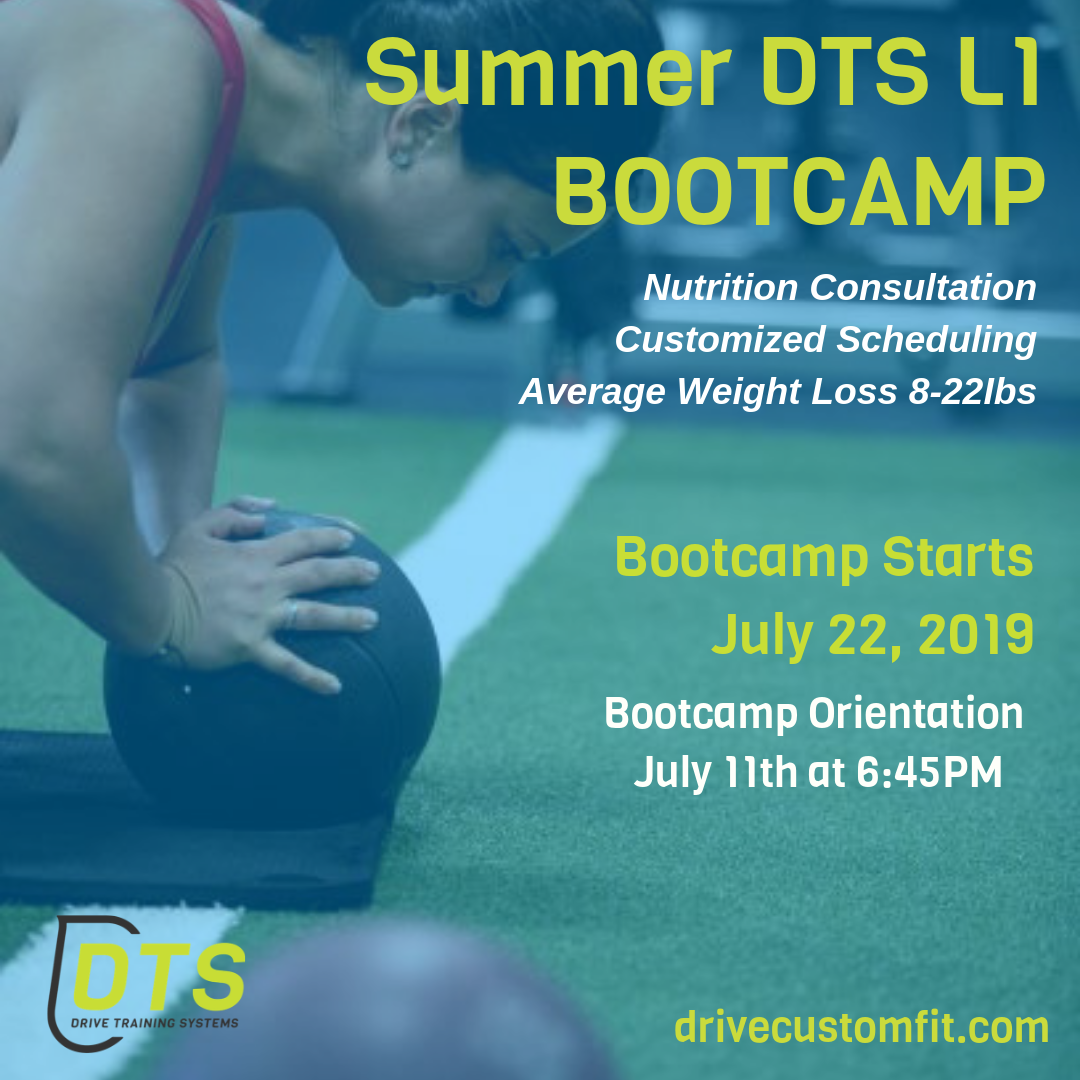 Summer DTS L1 BOOTCAMP

Nutrition Consultation
Customized Scheduling
Average Weight Loss 8-22lbs

Bootcamp Starts
July 22, 2019

Bootcamp Orientation
July 11th at 6:45PM

DTS
DRIVE TRAINING SYSTEMS

drivecustomfit.com